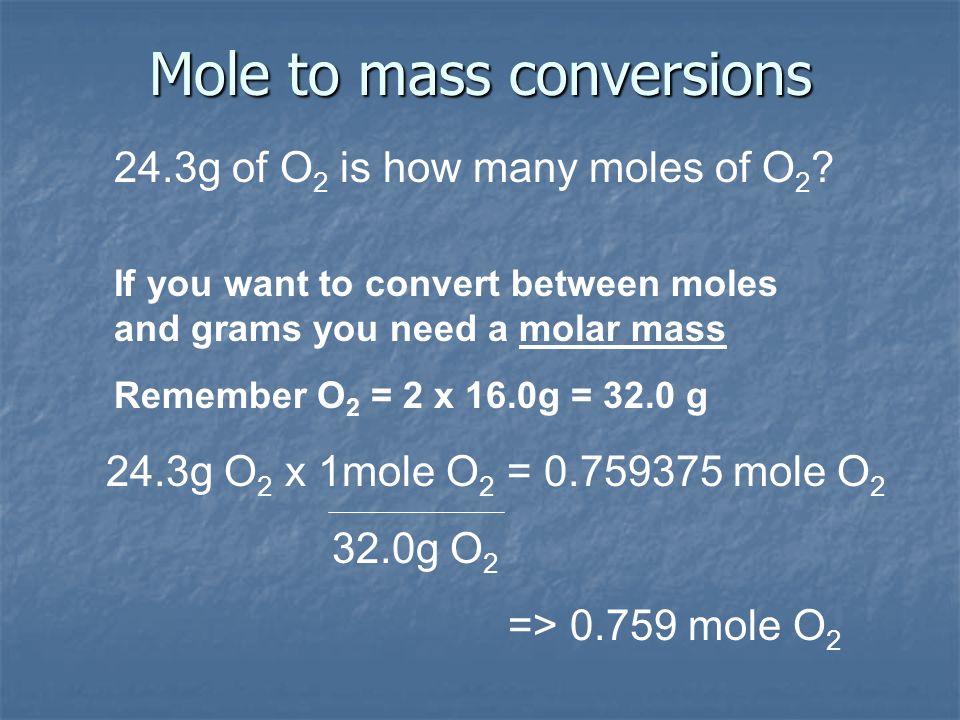 Mole to mass conversions

24.3g of $O_2$ is how many moles of $O_2$?

If you want to convert between moles and grams you need a molar mass

Remember $O_2$ = 2 x 16.0g = 32.0 g

24.3g $O_2$ x $\frac{1\text{mole } O_2}{32.0\text{g } O_2}$ = 0.759375 mole $O_2$

=> 0.759 mole $O_2$